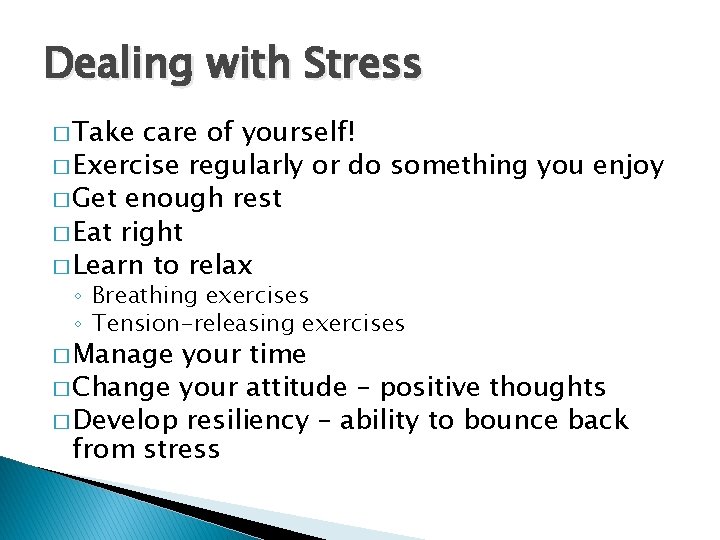 Dealing with Stress

□ Take care of yourself!
□ Exercise regularly or do something you enjoy
□ Get enough rest
□ Eat right
□ Learn to relax
◦ Breathing exercises
◦ Tension-releasing exercises
□ Manage your time
□ Change your attitude – positive thoughts
□ Develop resiliency – ability to bounce back from stress